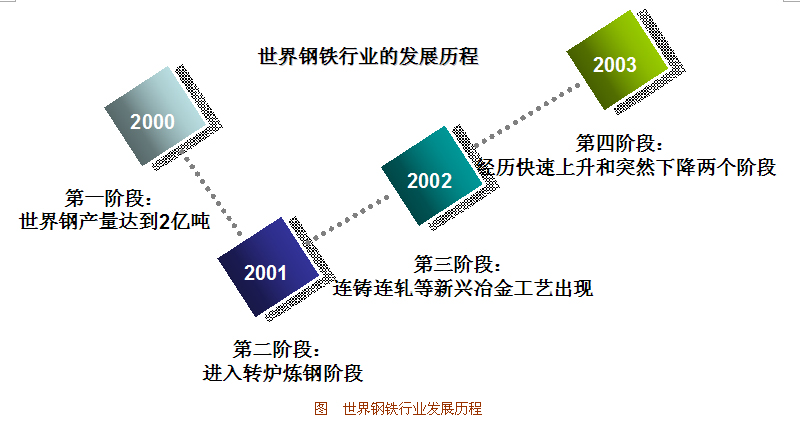 世界钢铁行业的发展历程

2000

第一阶段：
世界钢产量达到2亿吨

2001

第二阶段：
进入转炉炼钢阶段

2002

第三阶段：
连铸连轧等新兴冶金工艺出现

2003

第四阶段：
经历快速上升和突然下降两个阶段

图　世界钢铁行业发展历程